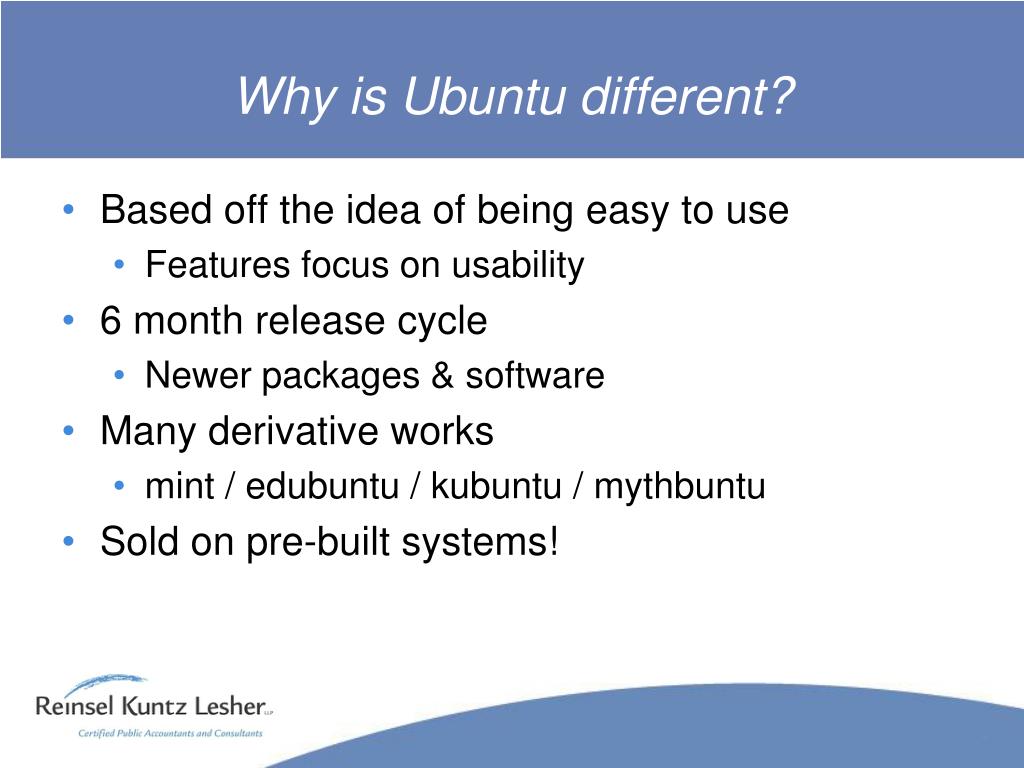 Why is Ubuntu different?

• Based off the idea of being easy to use
  • Features focus on usability
• 6 month release cycle
  • Newer packages & software
• Many derivative works
  • mint / edubuntu / kubuntu / mythbuntu
• Sold on pre-built systems!

Reinsel Kuntz Lesher LLP
Certified Public Accountants and Consultants